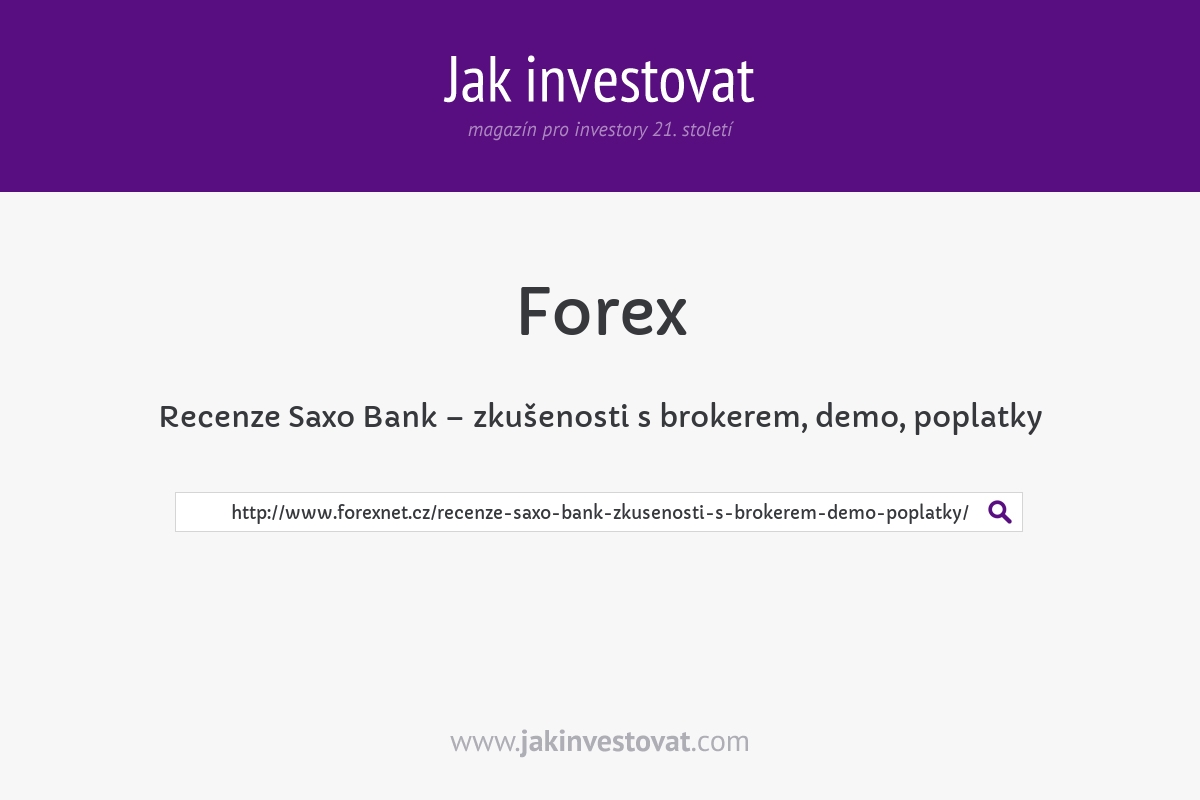 Jak investovat
magazín pro investory 21. století

Forex

Recenze Saxo Bank – zkušenosti s brokerem, demo, poplatky

http://www.forexnet.cz/recenze-saxo-bank-zkusenosti-s-brokerem-demo-poplatky/

www.jakinvestovat.com